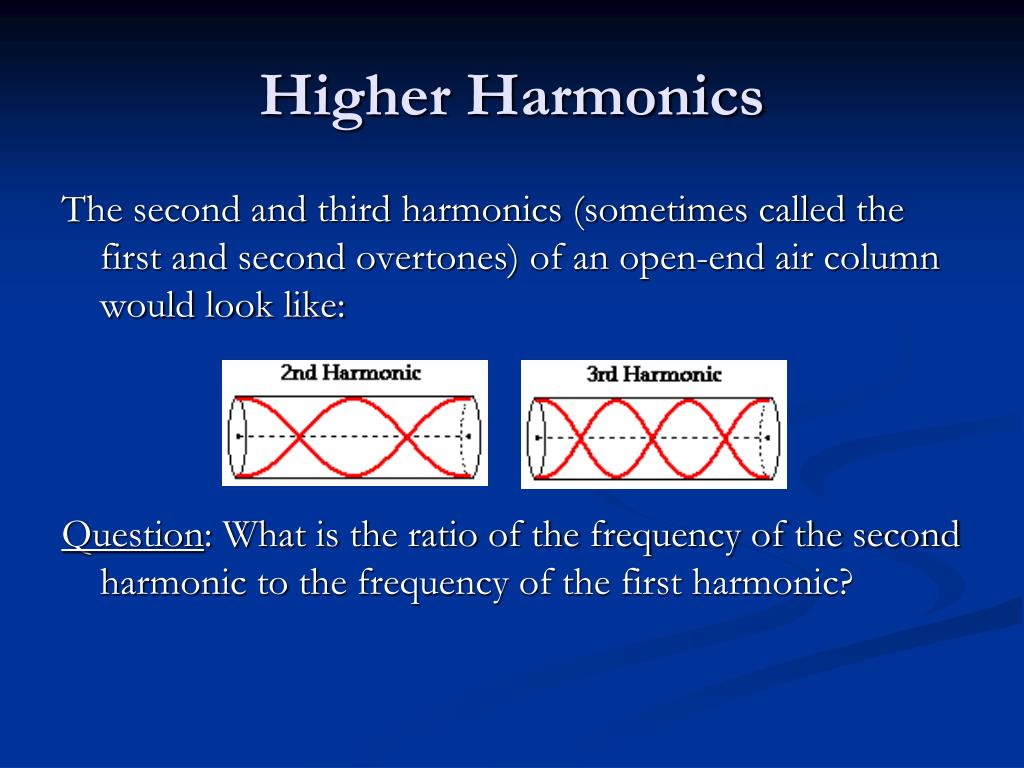 Higher Harmonics

The second and third harmonics (sometimes called the first and second overtones) of an open-end air column would look like:

2nd Harmonic

3rd Harmonic

Question: What is the ratio of the frequency of the second harmonic to the frequency of the first harmonic?